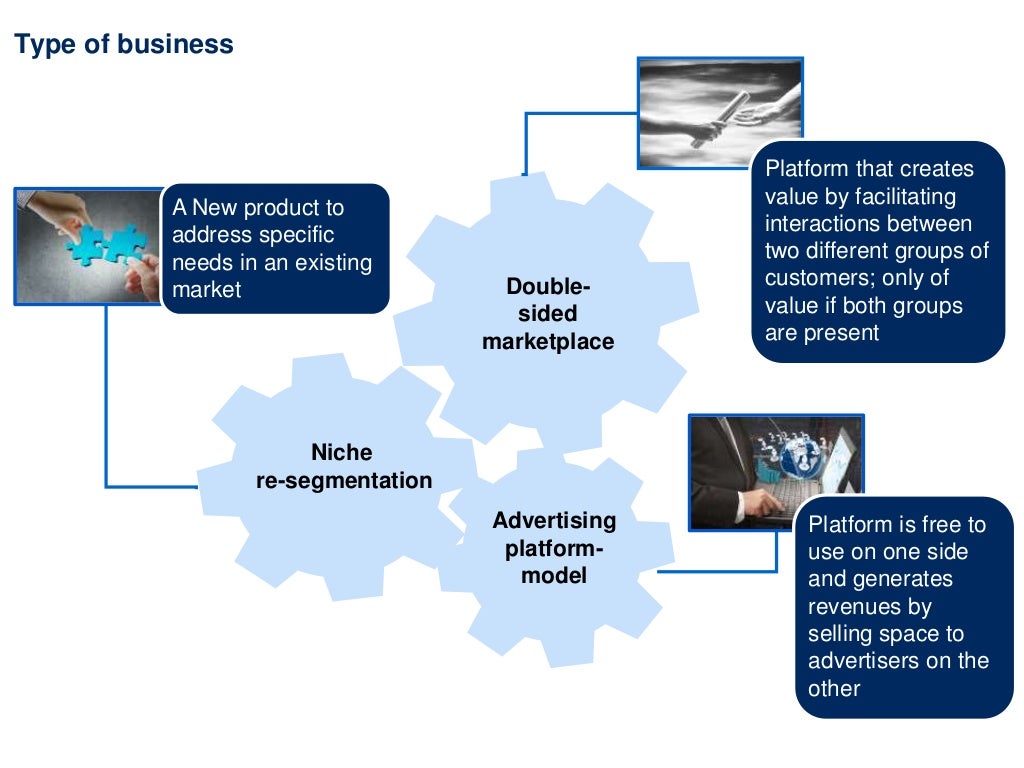 Type of business

A New product to address specific needs in an existing market

Double-sided marketplace

Platform that creates value by facilitating interactions between two different groups of customers; only of value if both groups are present

Niche re-segmentation

Advertising platform-model

Platform is free to use on one side and generates revenues by selling space to advertisers on the other